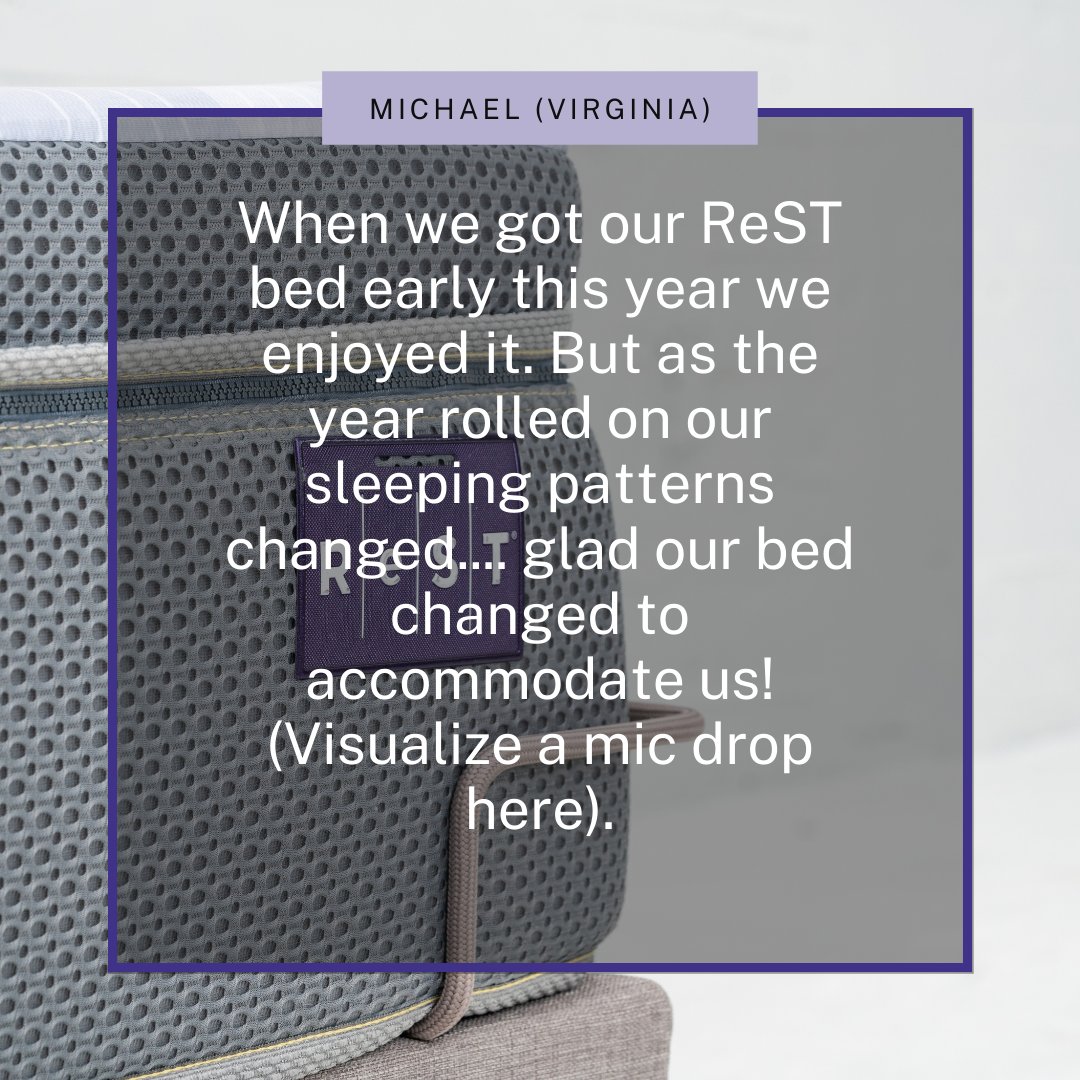 MICHAEL (VIRGINIA)

When we got our ReST bed early this year we enjoyed it. But as the year rolled on our sleeping patterns changed.... glad our bed changed to accommodate us! (Visualize a mic drop here).

ReST